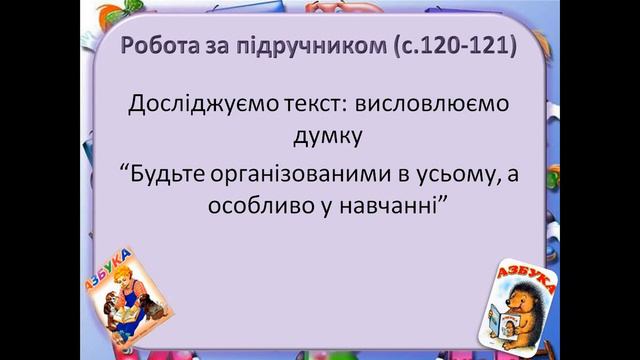 Робота за підручником (с.120-121)

Досліджуємо текст: висловлюємо думку

“Будьте організованими в усьому, а особливо у навчанні”

АЗБУКА

АЗБУКА